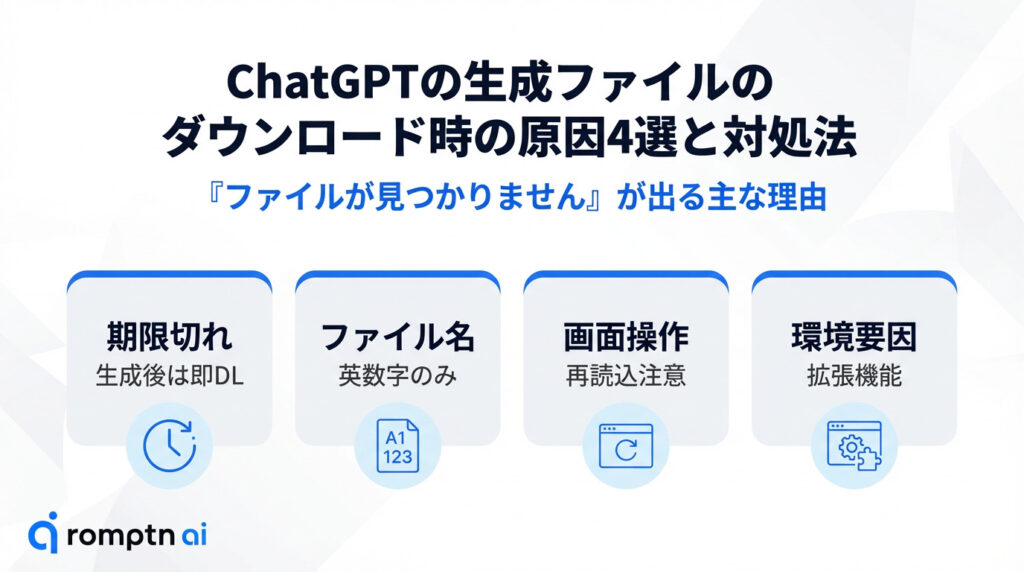 ChatGPTの生成ファイルのダウンロード時の原因4選と対処法

『ファイルが見つかりません』が出る主な理由

期限切れ
生成後は即DL

ファイル名
英数字のみ

A1
123

画面操作
再読込注意

環境要因
拡張機能

romptn ai